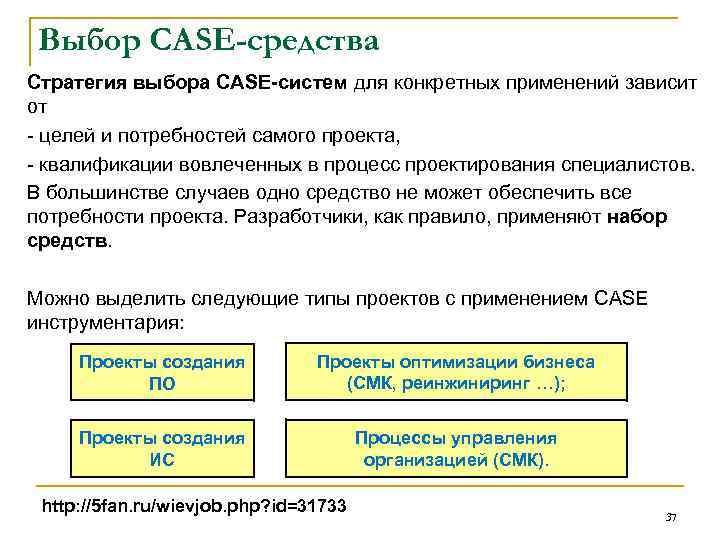 Выбор CASE-средства

Стратегия выбора CASE-систем для конкретных применений зависит от

- целей и потребностей самого проекта,

- квалификации вовлеченных в процесс проектирования специалистов.

В большинстве случаев одно средство не может обеспечить все потребности проекта. Разработчики, как правило, применяют набор средств.

Можно выделить следующие типы проектов с применением CASE инструментария:

Проекты создания ПО

Проекты оптимизации бизнеса (СМК, реинжиниринг …);

Проекты создания ИС

Процессы управления организацией (СМК).

http://5fan.ru/wievjob.php?id=31733

37